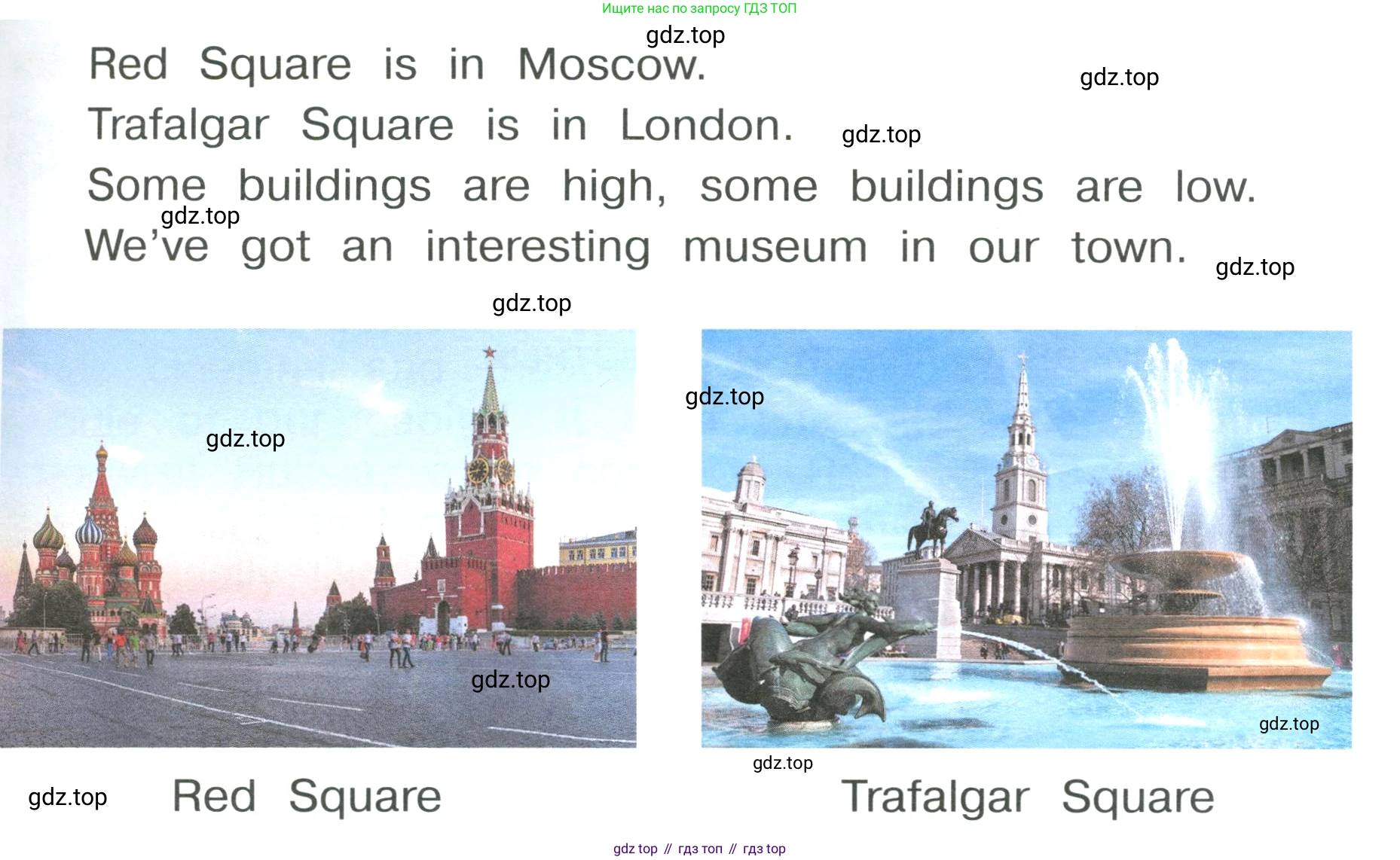 Ищите нас по запросу ГДЗ ТОП

gdz.top

Red Square is in Moscow.

gdz.top

Trafalgar Square is in London.

gdz.top

Some buildings are high, some buildings are low.

gdz.top

We've got an interesting museum in our town.

gdz.top

gdz.top

gdz.top

gdz.top

gdz.top

gdz.top

gdz.top

gdz.top

Red Square

Trafalgar Square

gdz top // гдз топ // гдз top